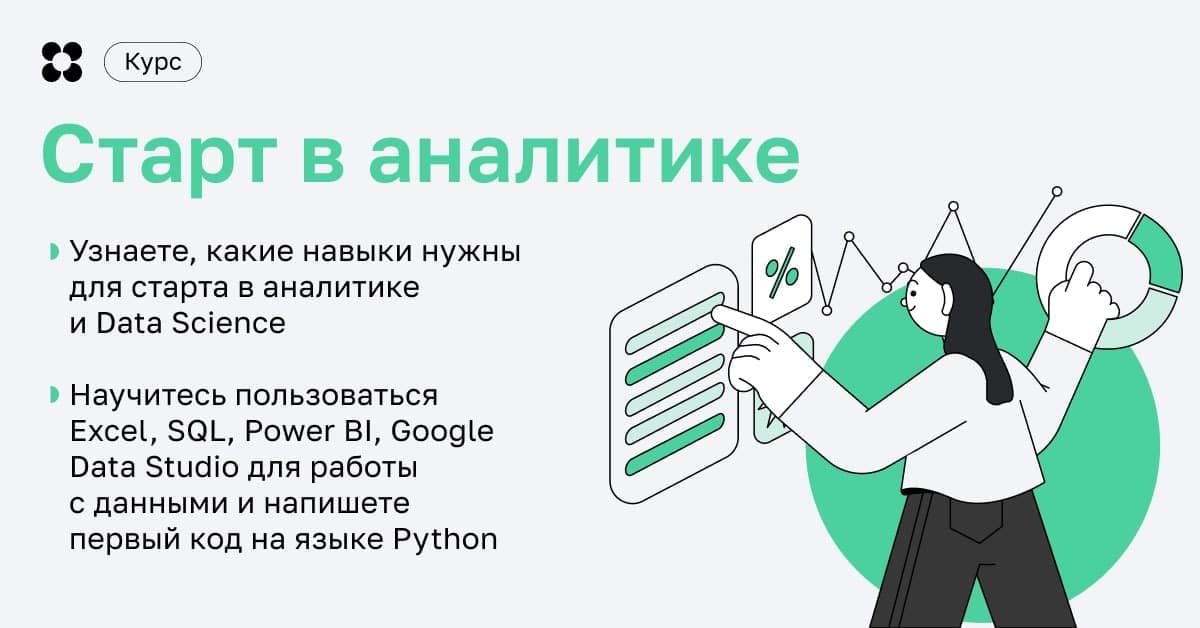 Курс

Старт в аналитике

Узнаете, какие навыки нужны для старта в аналитике и Data Science

Научитесь пользоваться Excel, SQL, Power BI, Google Data Studio для работы с данными и напишете первый код на языке Python

%